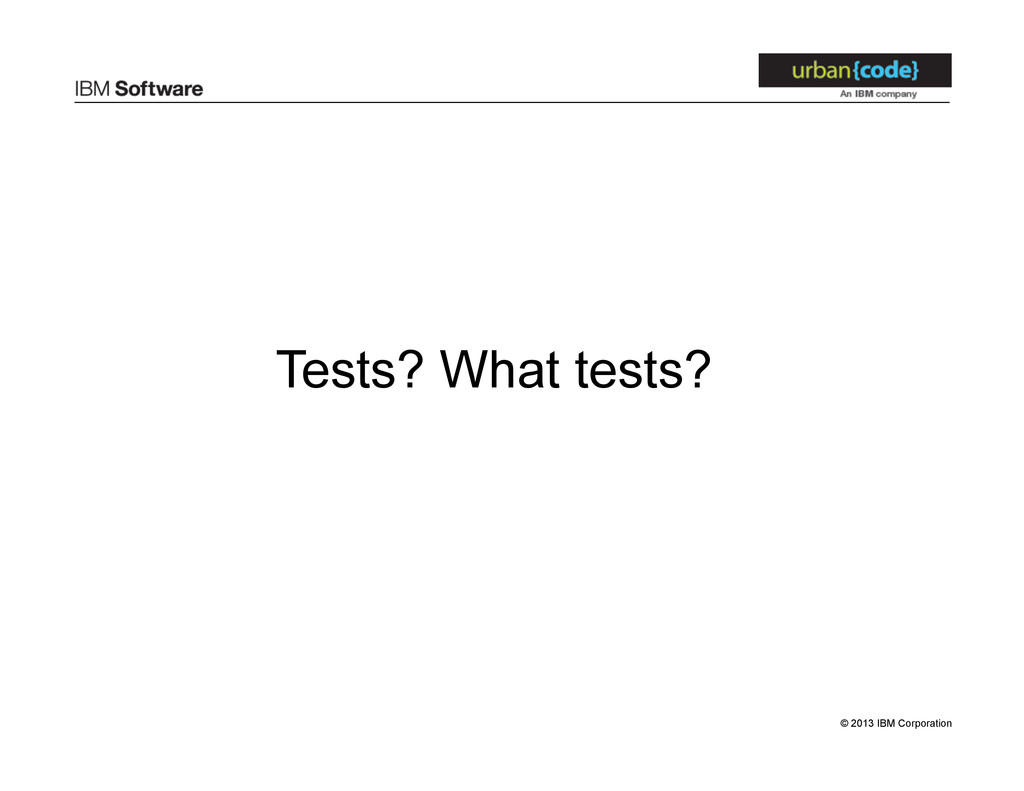 IBM Software

urban{code}
An IBM company

Tests? What tests?

© 2013 IBM Corporation